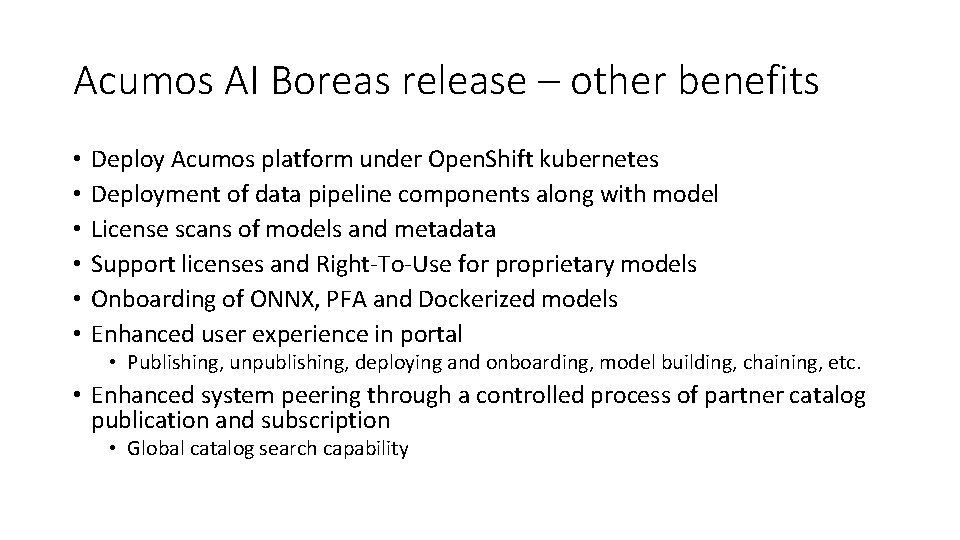 Acumos AI Boreas release – other benefits

• Deploy Acumos platform under OpenShift kubernetes
• Deployment of data pipeline components along with model
• License scans of models and metadata
• Support licenses and Right-To-Use for proprietary models
• Onboarding of ONNX, PFA and Dockerized models
• Enhanced user experience in portal
  • Publishing, unpublishing, deploying and onboarding, model building, chaining, etc.
• Enhanced system peering through a controlled process of partner catalog publication and subscription
  • Global catalog search capability